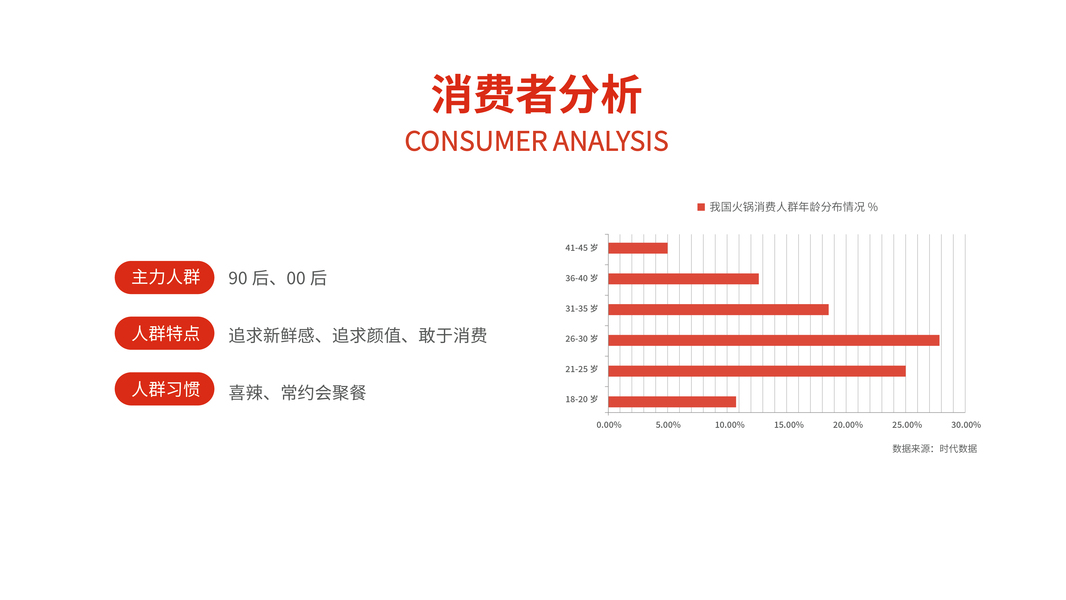 消费者分析
CONSUMER ANALYSIS

主力人群 90 后、00 后

人群特点 追求新鲜感、追求颜值、敢于消费

人群习惯 喜辣、常约会聚餐

我国火锅消费人群年龄分布情况 %

41-45 岁
36-40 岁
31-35 岁
26-30 岁
21-25 岁
18-20 岁

0.00% 5.00% 10.00% 15.00% 20.00% 25.00% 30.00%

数据来源：时代数据